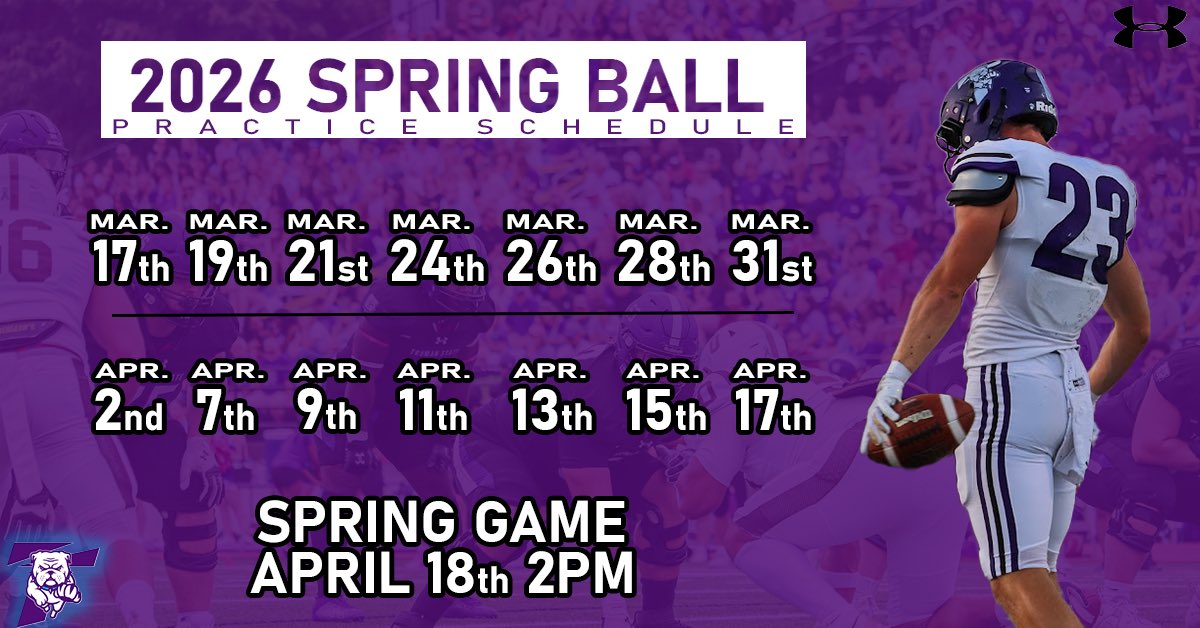 2026 SPRING BALL
PRACTICE SCHEDULE

MAR. 17th MAR. 19th MAR. 21st MAR. 24th MAR. 26th MAR. 28th MAR. 31st

APR. 2nd APR. 7th APR. 9th APR. 11th APR. 13th APR. 15th APR. 17th

SPRING GAME
APRIL 18th 2PM

23